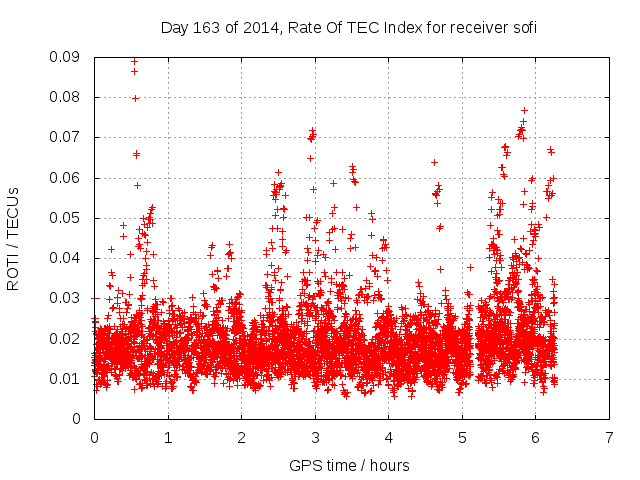 Day 163 of 2014, Rate Of TEC Index for receiver sofi

ROTI / TECUs

0.09
0.08
0.07
0.06
0.05
0.04
0.03
0.02
0.01
0

0 1 2 3 4 5 6 7

GPS time / hours